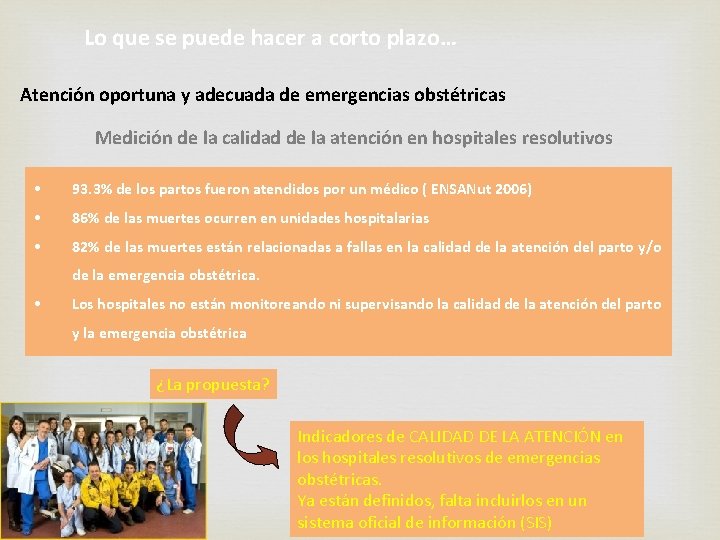 Lo que se puede hacer a corto plazo…

Atención oportuna y adecuada de emergencias obstétricas

Medición de la calidad de la atención en hospitales resolutivos

• 93.3% de los partos fueron atendidos por un médico ( ENSANut 2006)
• 86% de las muertes ocurren en unidades hospitalarias
• 82% de las muertes están relacionadas a fallas en la calidad de la atención del parto y/o de la emergencia obstétrica.
• Los hospitales no están monitoreando ni supervisando la calidad de la atención del parto y la emergencia obstétrica

¿La propuesta?

Indicadores de CALIDAD DE LA ATENCIÓN en los hospitales resolutivos de emergencias obstétricas.
Ya están definidos, falta incluirlos en un sistema oficial de información (SIS)